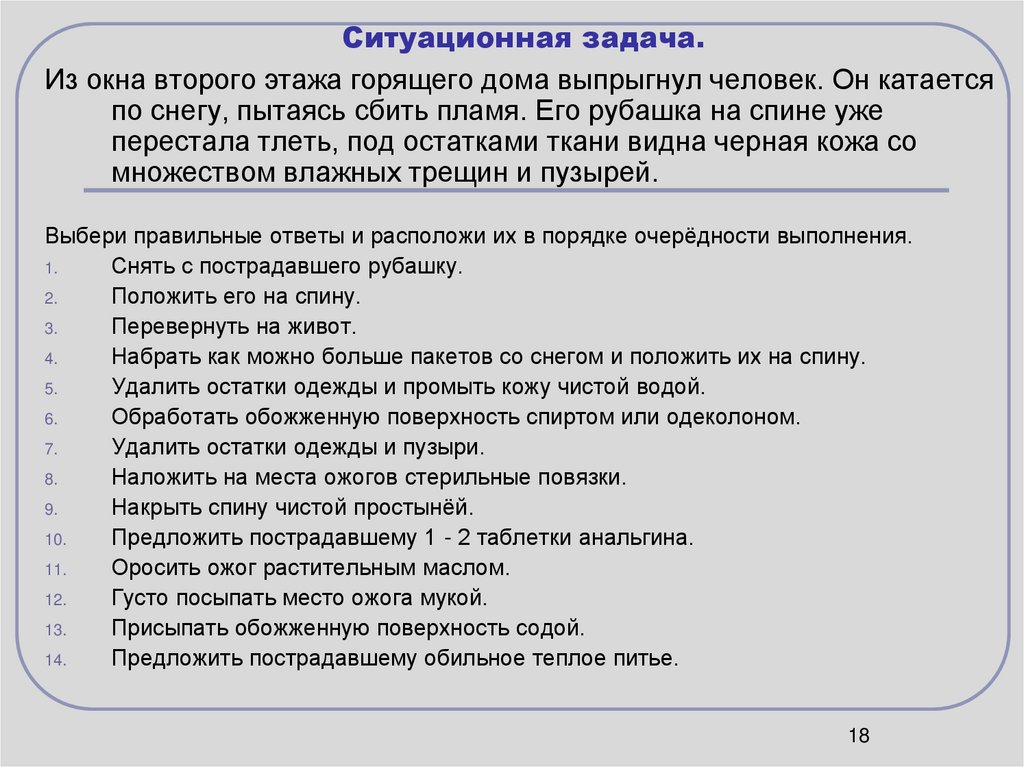 Ситуационная задача.

Из окна второго этажа горящего дома выпрыгнул человек. Он катается по снегу, пытаясь сбить пламя. Его рубашка на спине уже перестала тлеть, под остатками ткани видна черная кожа со множеством влажных трещин и пузырей.

Выбери правильные ответы и расположи их в порядке очерёдности выполнения.
1. Снять с пострадавшего рубашку.
2. Положить его на спину.
3. Перевернуть на живот.
4. Набрать как можно больше пакетов со снегом и положить их на спину.
5. Удалить остатки одежды и промыть кожу чистой водой.
6. Обработать обожженную поверхность спиртом или одеколоном.
7. Удалить остатки одежды и пузыри.
8. Наложить на места ожогов стерильные повязки.
9. Накрыть спину чистой простынёй.
10. Предложить пострадавшему 1 - 2 таблетки анальгина.
11. Оросить ожог растительным маслом.
12. Густо посыпать место ожога мукой.
13. Присыпать обожженную поверхность содой.
14. Предложить пострадавшему обильное теплое питье.

18